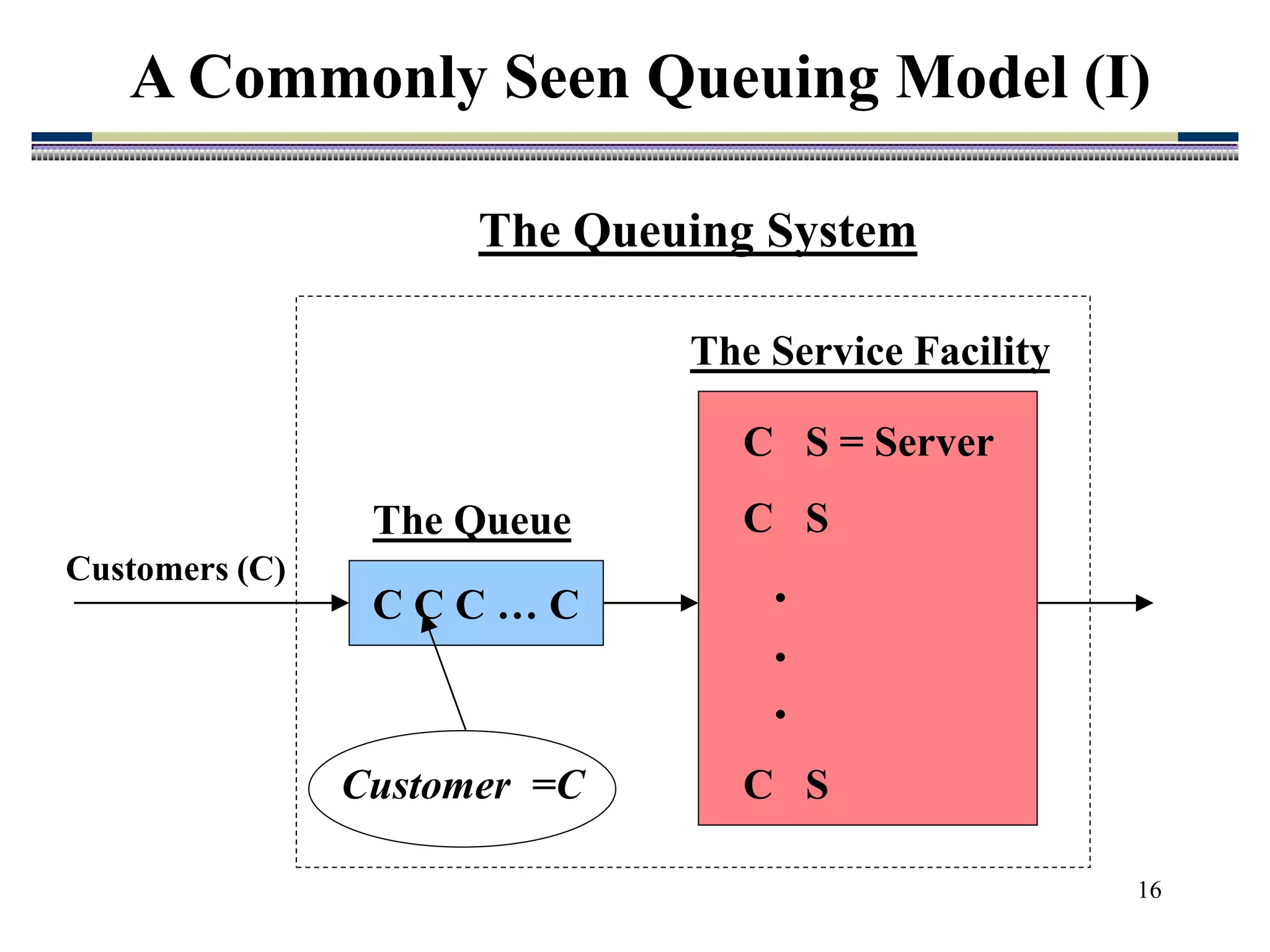 A Commonly Seen Queuing Model (I)

The Queuing System

The Service Facility

C S = Server

C S

•

•

•

C S

The Queue

Customers (C)

C C C … C

Customer =C

16